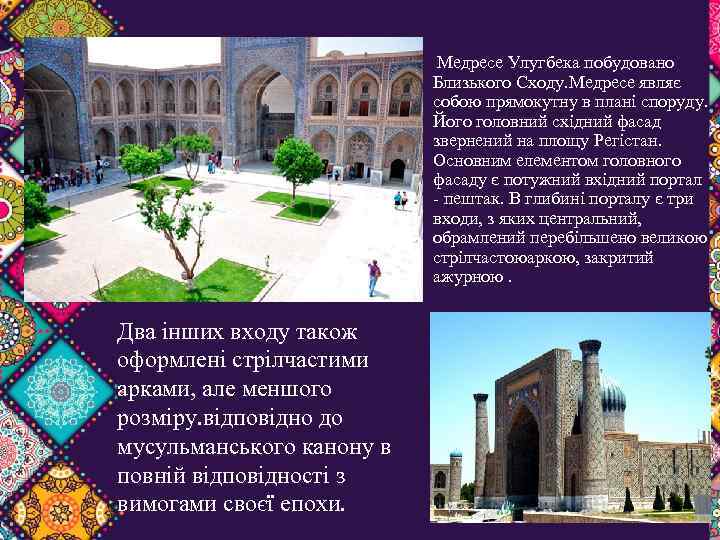 Медресе Улугбека побудовано Близького Сходу.Медресе являє собою прямокутну в плані споруду. Його головний східний фасад звернений на площу Регістан. Основним елементом головного фасаду є потужний вхідний портал - пештак. В глибині порталу є три входи, з яких центральний, обрамлений перебільшено великою стрілчастоюаркою, закритий ажурною .

Два інших входу також оформлені стрілчастими арками, але меншого розміру.відповідно до мусульманського канону в повній відповідності з вимогами своєї епохи.